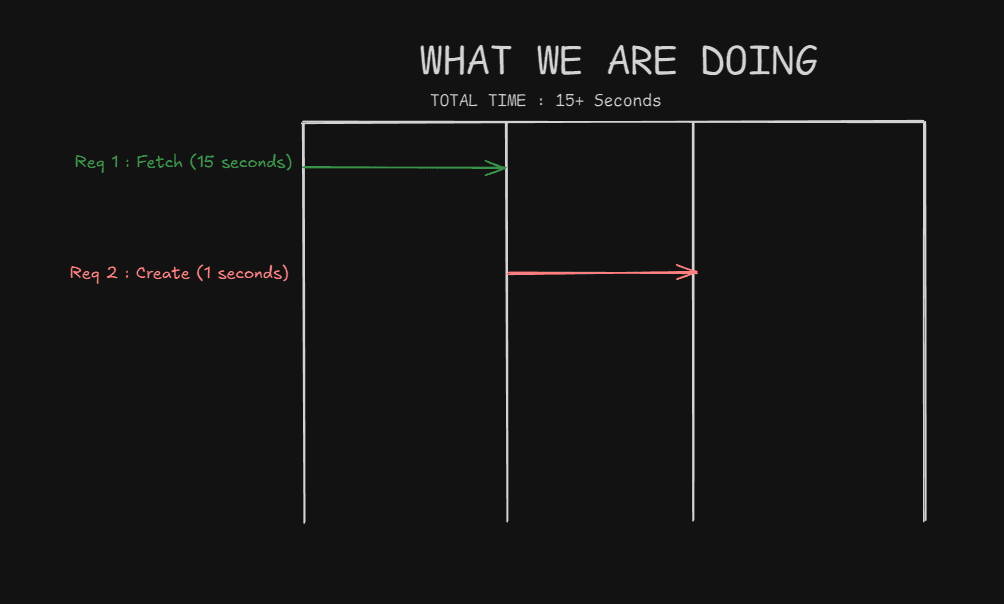 WHAT WE ARE DOING

TOTAL TIME : 15+ Seconds

Req 1 : Fetch (15 seconds)

Req 2 : Create (1 seconds)